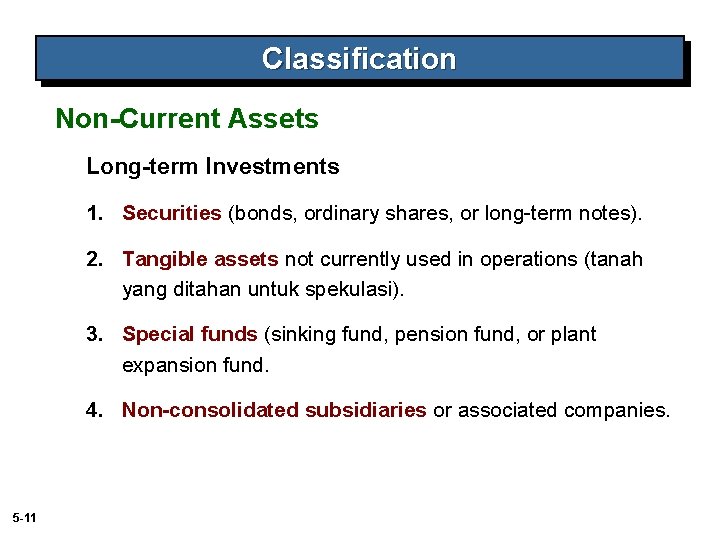 Classification

Non-Current Assets

Long-term Investments

1. Securities (bonds, ordinary shares, or long-term notes).

2. Tangible assets not currently used in operations (tanah yang ditahan untuk spekulasi).

3. Special funds (sinking fund, pension fund, or plant expansion fund.

4. Non-consolidated subsidiaries or associated companies.

5-11